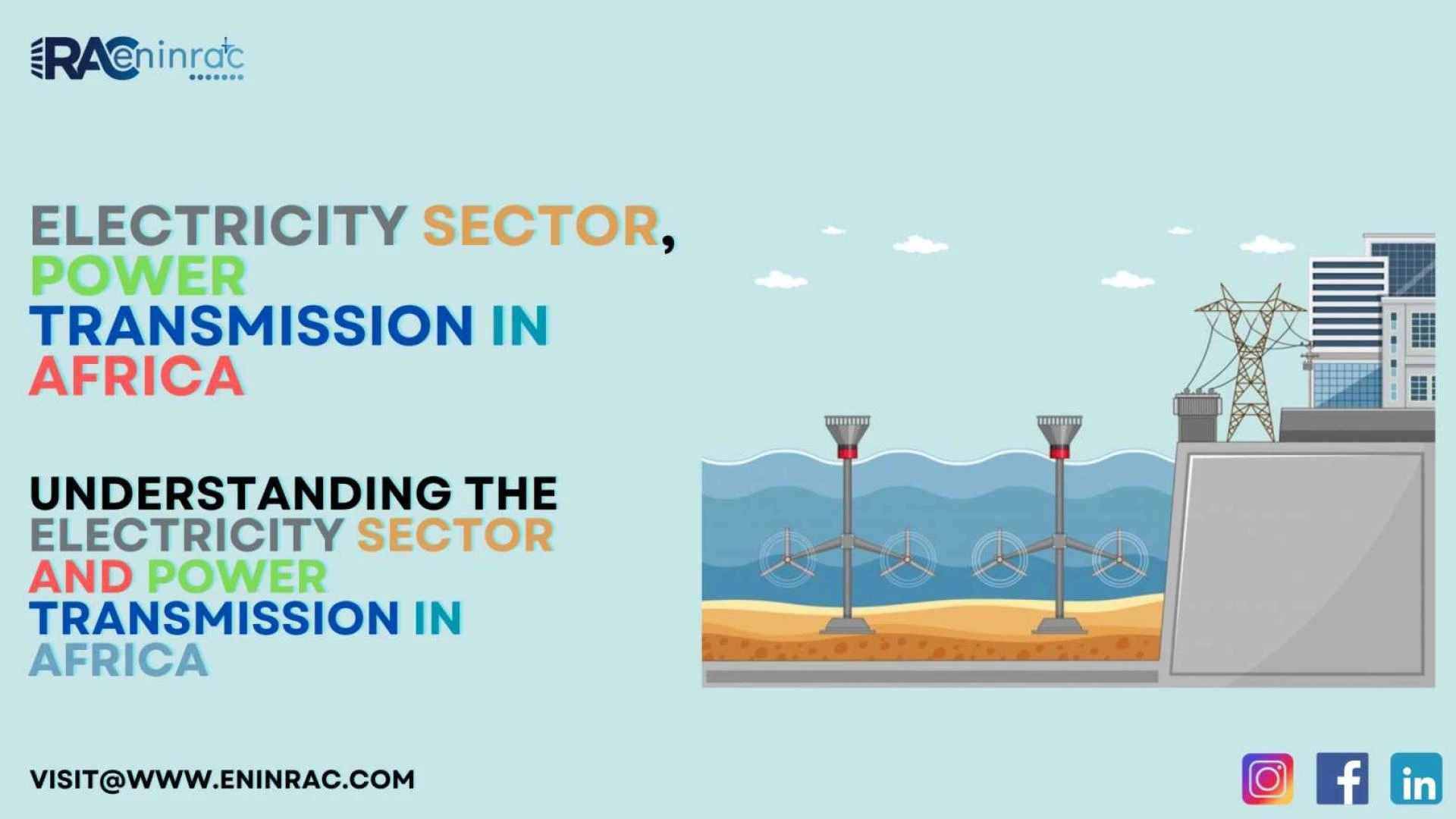 RAC eninrac

ELECTRICITY SECTOR, POWER TRANSMISSION IN AFRICA

UNDERSTANDING THE ELECTRICITY SECTOR AND POWER TRANSMISSION IN AFRICA

VISIT@WWW.ENINRAC.COM

f in